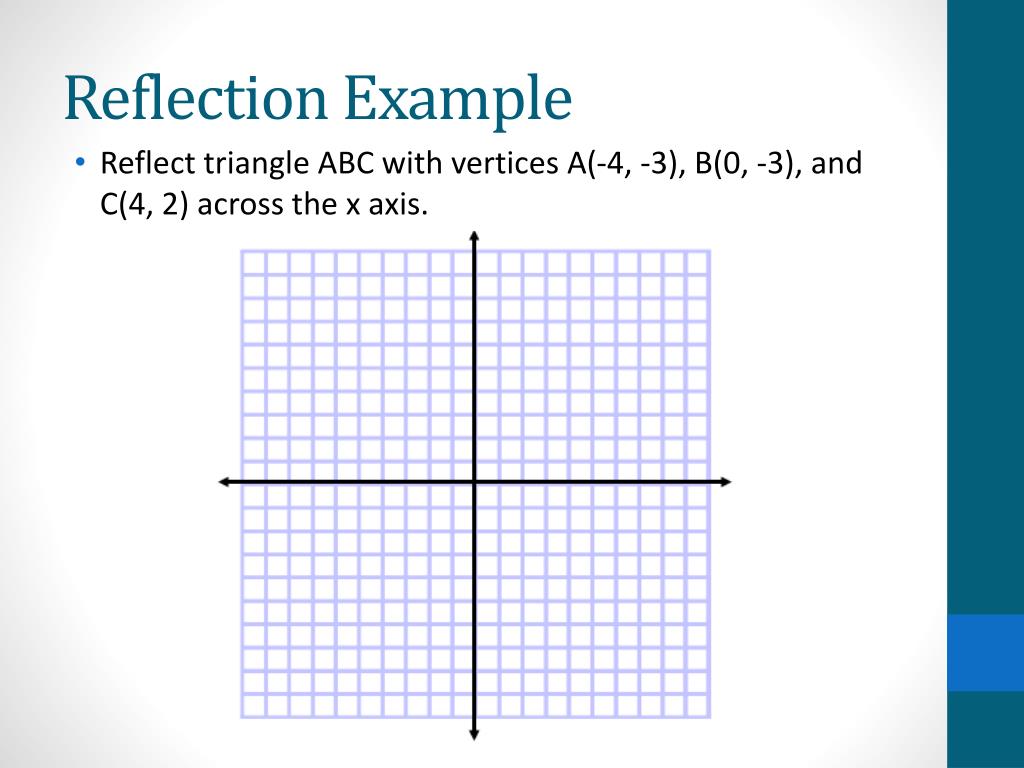 Reflection Example

• Reflect triangle ABC with vertices A(-4, -3), B(0, -3), and C(4, 2) across the x axis.